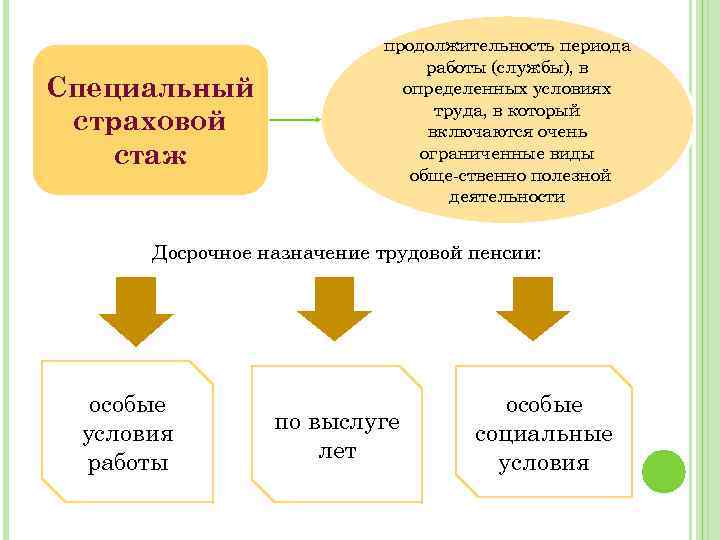 Специальный страховой стаж

продолжительность периода работы (службы), в определенных условиях труда, в который включаются очень ограниченные виды обще-ственно полезной деятельности

Досрочное назначение трудовой пенсии:

особые условия работы

по выслуге лет

особые социальные условия